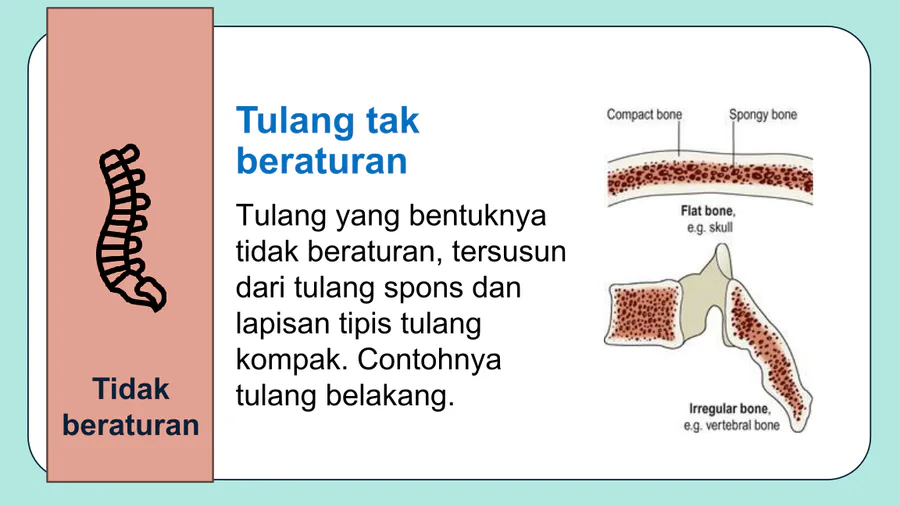 Tidak beraturan

Tulang tak beraturan

Tulang yang bentuknya tidak beraturan, tersusun dari tulang spons dan lapisan tipis tulang kompak. Contohnya tulang belakang.

Compact bone
Spongy bone
Flat bone, e.g. skull
Irregular bone, e.g. vertebral bone